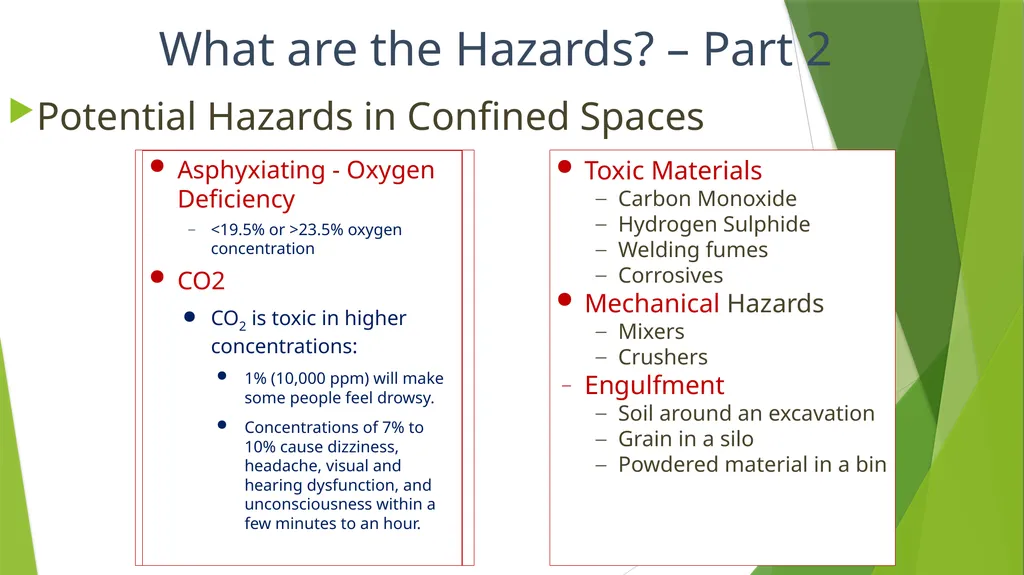 What are the Hazards? – Part 2

Potential Hazards in Confined Spaces

- Asphyxiating - Oxygen Deficiency
  – <19.5% or >23.5% oxygen concentration
- CO2
  - $CO_2$ is toxic in higher concentrations:
    - 1% (10,000 ppm) will make some people feel drowsy.
    - Concentrations of 7% to 10% cause dizziness, headache, visual and hearing dysfunction, and unconsciousness within a few minutes to an hour.

- Toxic Materials
  – Carbon Monoxide
  – Hydrogen Sulphide
  – Welding fumes
  – Corrosives
- Mechanical Hazards
  – Mixers
  – Crushers
– Engulfment
  – Soil around an excavation
  – Grain in a silo
  – Powdered material in a bin